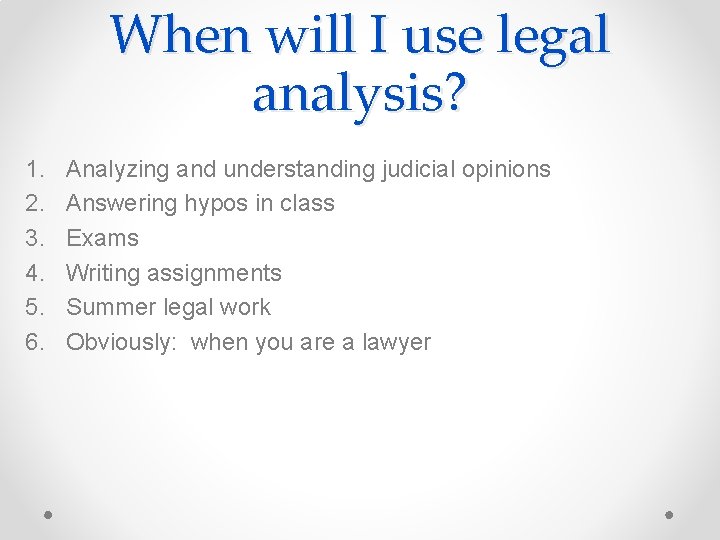 When will I use legal analysis?

1. Analyzing and understanding judicial opinions
2. Answering hypos in class
3. Exams
4. Writing assignments
5. Summer legal work
6. Obviously: when you are a lawyer